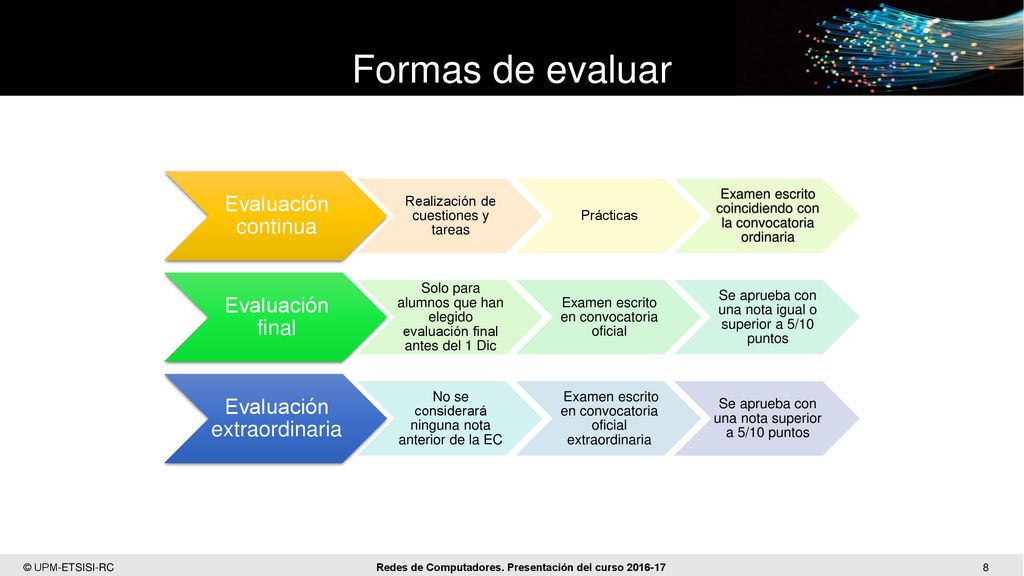 Formas de evaluar

Evaluación continua

Realización de cuestiones y tareas

Prácticas

Examen escrito coincidiendo con la convocatoria ordinaria

Evaluación final

Solo para alumnos que han elegido evaluación final antes del 1 Dic

Examen escrito en convocatoria oficial

Se aprueba con una nota igual o superior a 5/10 puntos

Evaluación extraordinaria

No se considerará ninguna nota anterior de la EC

Examen escrito en convocatoria oficial extraordinaria

Se aprueba con una nota superior a 5/10 puntos

© UPM-ETSISI-RC

Redes de Computadores. Presentación del curso 2016-17

8